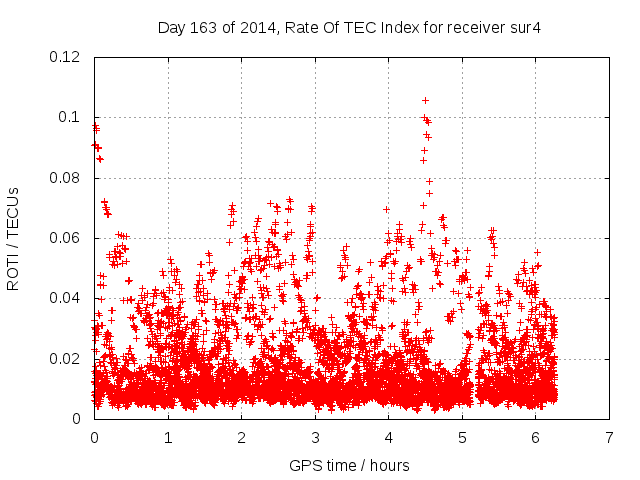 Day 163 of 2014, Rate Of TEC Index for receiver sur4

ROTI / TECUs

0.12
0.1
0.08
0.06
0.04
0.02
0

0 1 2 3 4 5 6 7

GPS time / hours